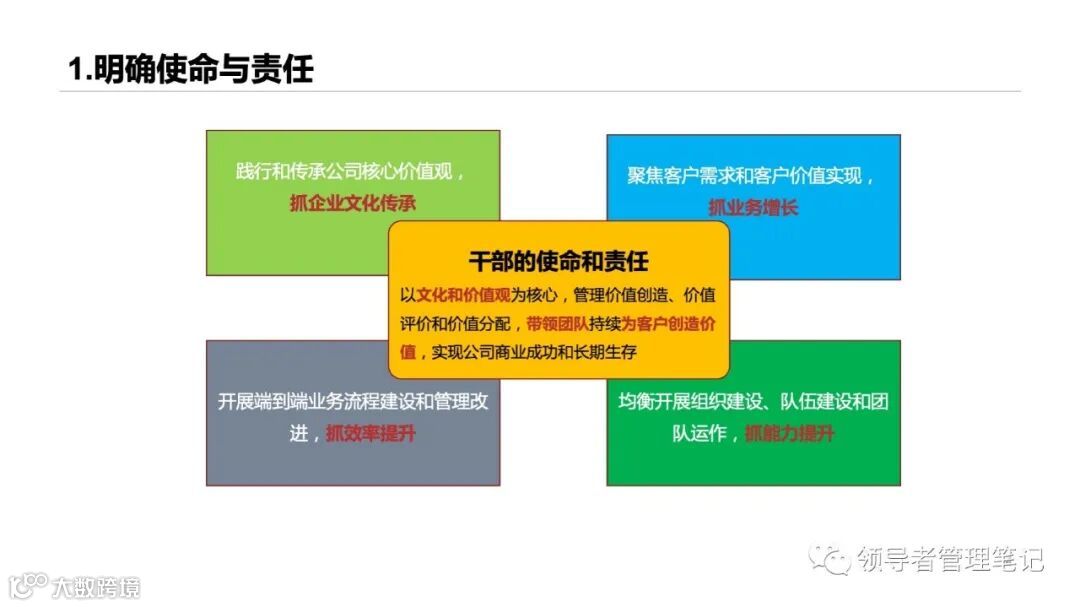 1.明确使命与责任

践行和传承公司核心价值观，抓企业文化传承

聚焦客户需求和客户价值实现，抓业务增长

干部的使命和责任

以文化和价值观为核心，管理价值创造、价值评价和价值分配，带领团队持续为客户创造价值，实现公司商业成功和长期生存

开展端到端业务流程建设和管理改进，抓效率提升

均衡开展组织建设、队伍建设和团队运作，抓能力提升

领导者管理笔记

大数跨境